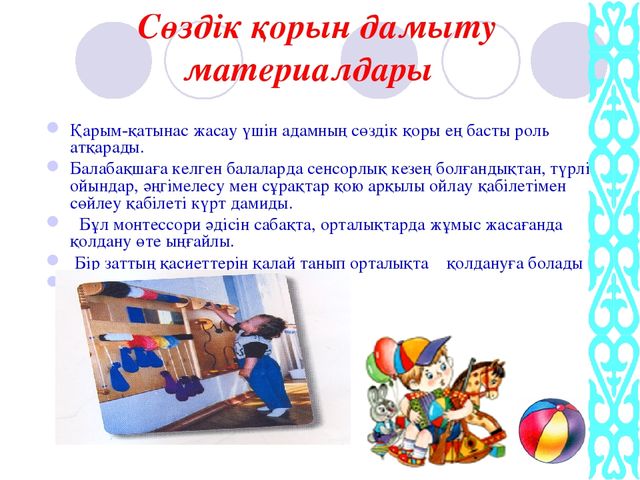 Сөздік қорын дамыту материалдары

Қарым-қатынас жасау үшін адамның сөздік қоры ең басты роль атқарады.

Балабақшаға келген балаларда сенсорлық кезең болғандықтан, түрлі ойындар, әңгімелесу мен сұрақтар қою арқылы ойлау қабілетімен сөйлеу қабілеті күрт дамиды.

Бұл монтессори әдісін сабақта, орталықтарда жұмыс жасағанда қолдану өте ыңғайлы.

Бір заттың қасиеттерін қалай танып орталықта қолдануға болады